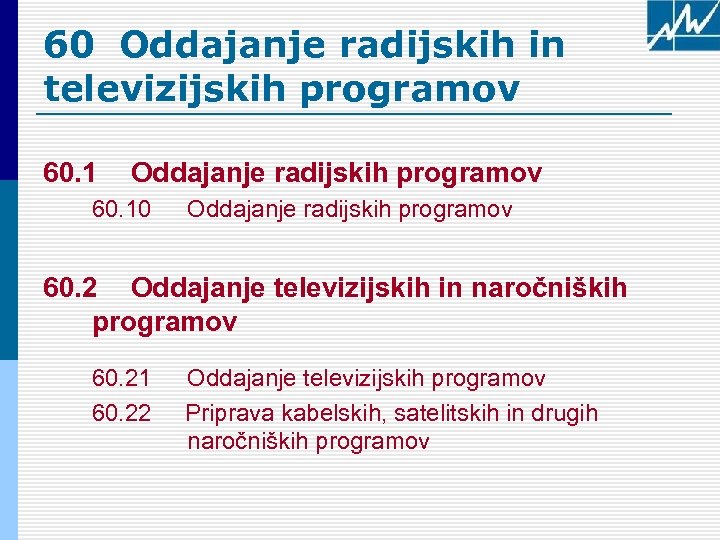 60 Oddajanje radijskih in televizijskih programov

60.1 Oddajanje radijskih programov

60.10 Oddajanje radijskih programov

60.2 Oddajanje televizijskih in naročniških programov

60.21 Oddajanje televizijskih programov

60.22 Priprava kabelskih, satelitskih in drugih naročniških programov